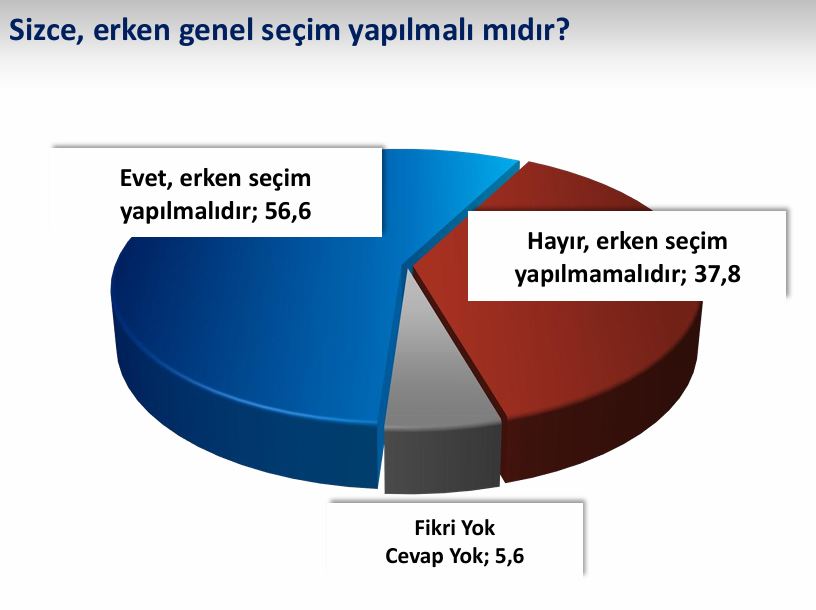 Sizce, erken genel seçim yapılmalı mıdır?

Evet, erken seçim yapılmalıdır; 56,6

Hayır, erken seçim yapılmamalıdır; 37,8

Fikri Yok
Cevap Yok; 5,6